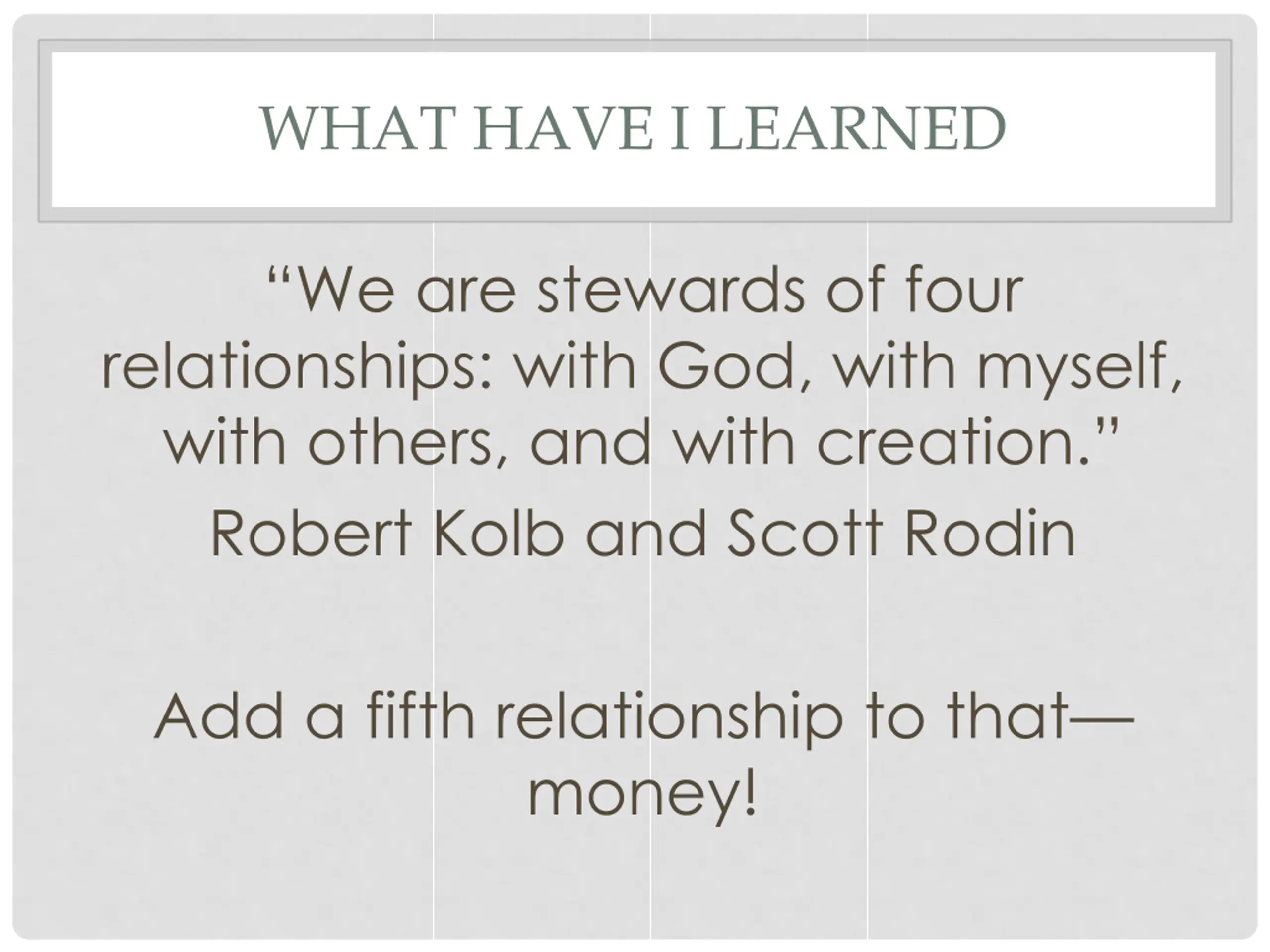 WHAT HAVE I LEARNED

“We are stewards of four relationships: with God, with myself, with others, and with creation.”

Robert Kolb and Scott Rodin

Add a fifth relationship to that—money!